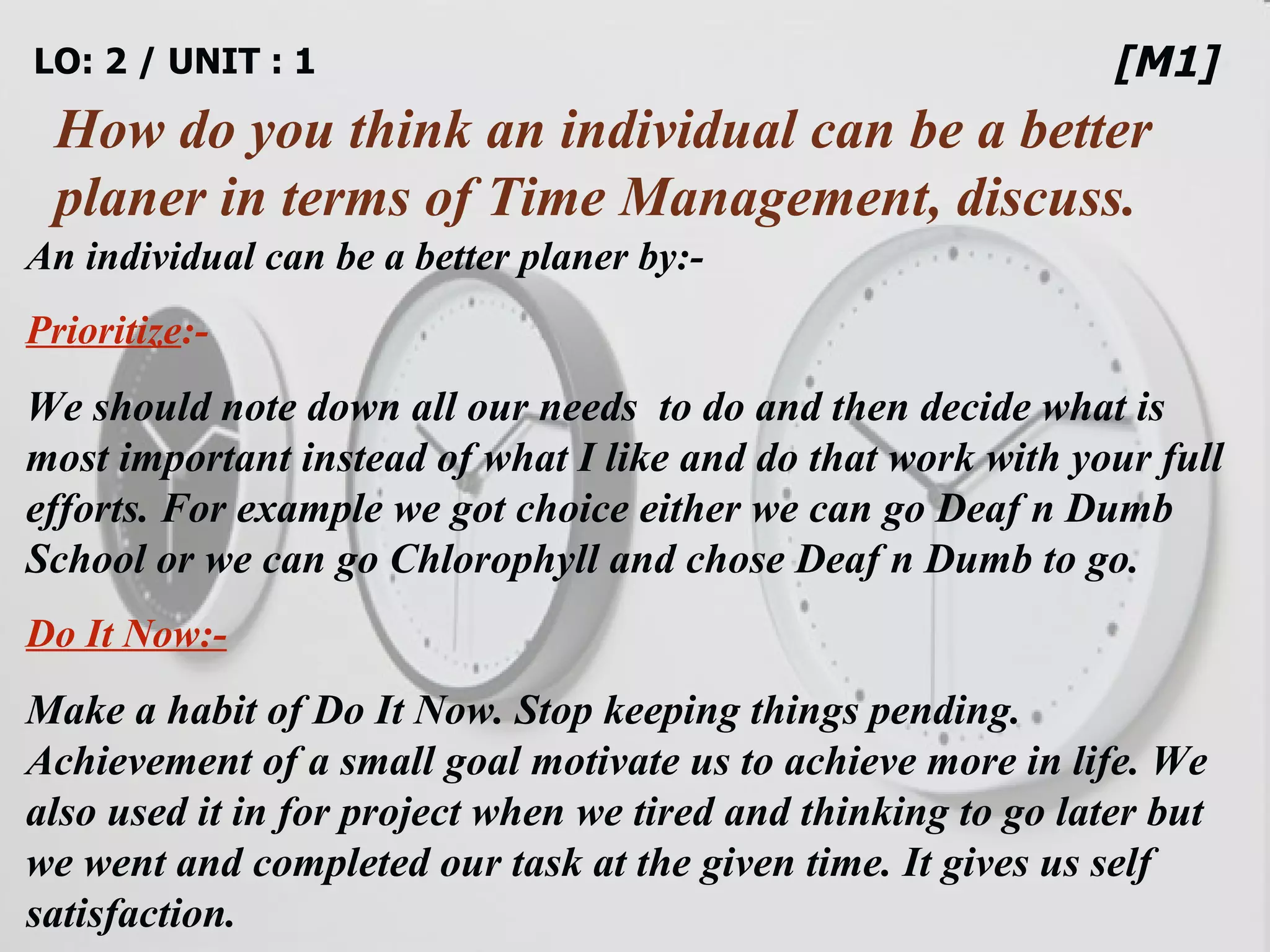 LO: 2 / UNIT : 1

[M1]

How do you think an individual can be a better planer in terms of Time Management, discuss.

An individual can be a better planer by:-

Prioritize:-

We should note down all our needs to do and then decide what is most important instead of what I like and do that work with your full efforts. For example we got choice either we can go Deaf n Dumb School or we can go Chlorophyll and chose Deaf n Dumb to go.

Do It Now:-

Make a habit of Do It Now. Stop keeping things pending. Achievement of a small goal motivate us to achieve more in life. We also used it in for project when we tired and thinking to go later but we went and completed our task at the given time. It gives us self satisfaction.